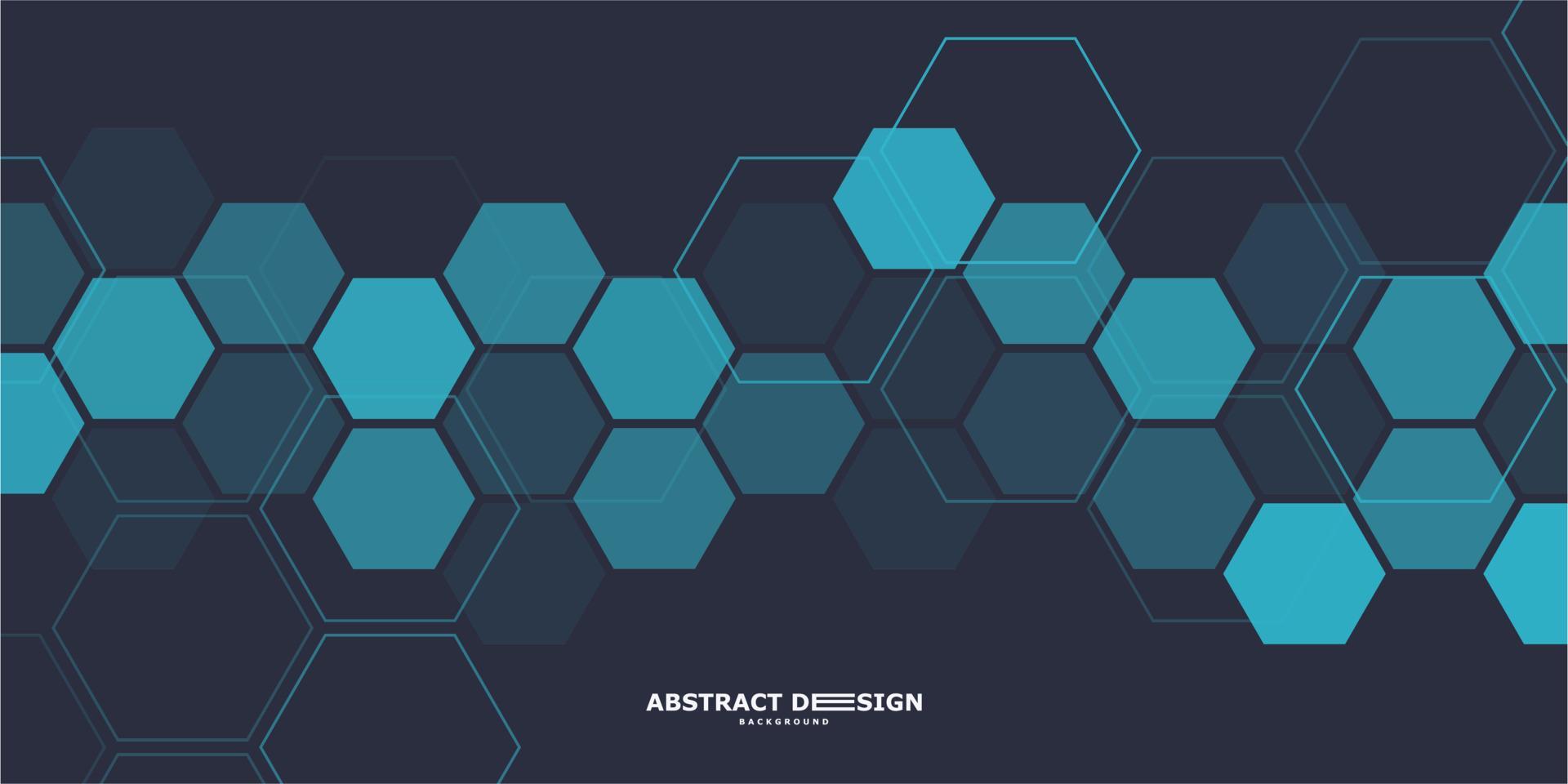 ABSTRACT DESIGN
BACKGROUND